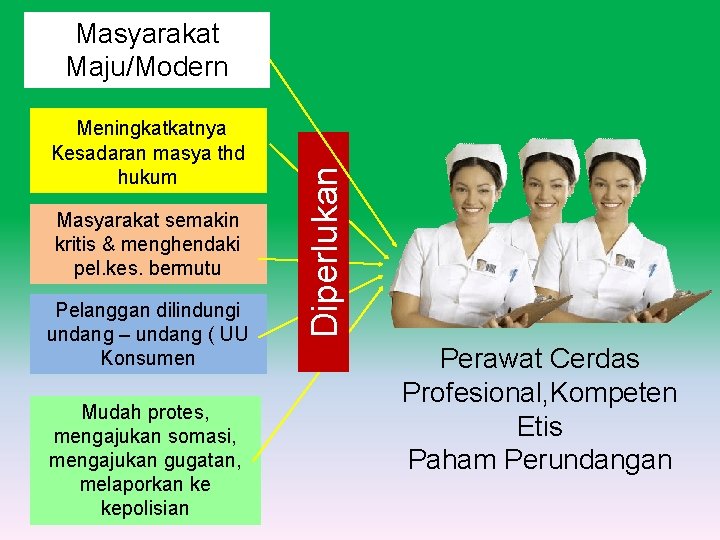 Masyarakat Maju/Modern

Meningkatkatnya Kesadaran masya thd hukum

Masyarakat semakin kritis & menghendaki pel.kes. bermutu

Pelanggan dilindungi undang – undang ( UU Konsumen

Mudah protes, mengajukan somasi, mengajukan gugatan, melaporkan ke kepolisian

Diperlukan

Perawat Cerdas
Profesional,Kompeten
Etis
Paham Perundangan